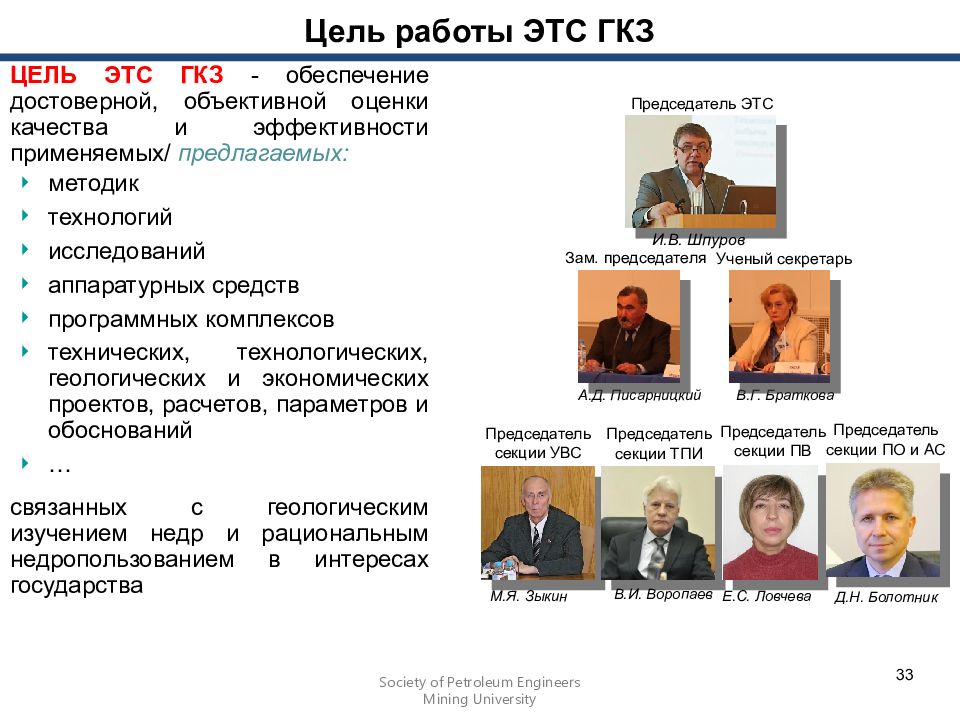 Цель работы ЭТС ГКЗ

ЦЕЛЬ ЭТС ГКЗ - обеспечение достоверной, объективной оценки качества и эффективности применяемых/ предлагаемых:

- методик
- технологий
- исследований
- аппаратурных средств
- программных комплексов
- технических, технологических, геологических и экономических проектов, расчетов, параметров и обоснований
- …

связанных с геологическим изучением недр и рациональным недропользованием в интересах государства

Председатель ЭТС

И.В. Шпуров

Зам. председателя

А.Д. Писарницкий

Ученый секретарь

В.Г. Браткова

Председатель секции УВС

М.Я. Зыкин

Председатель секции ТПИ

В.И. Воропаев

Председатель секции ПВ

Е.С. Ловчева

Председатель секции ПО и АС

Д.Н. Болотник

Society of Petroleum Engineers
Mining University

33